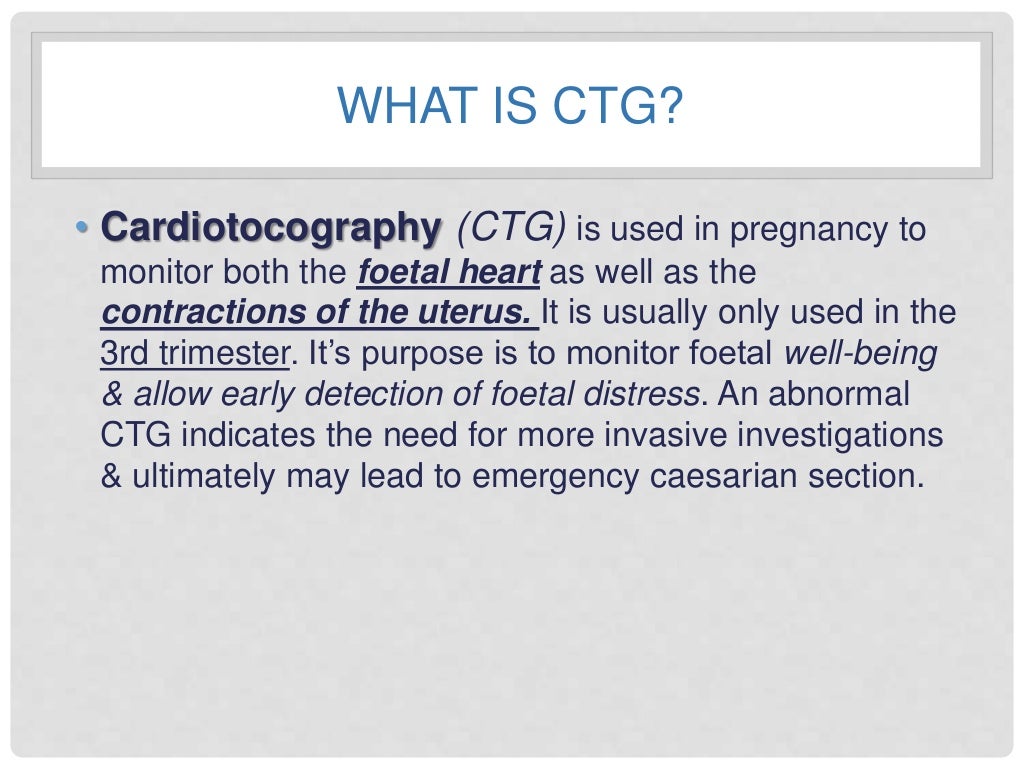 WHAT IS CTG?

• Cardiotocography (CTG) is used in pregnancy to monitor both the foetal heart as well as the contractions of the uterus. It is usually only used in the 3rd trimester. It's purpose is to monitor foetal well-being & allow early detection of foetal distress. An abnormal CTG indicates the need for more invasive investigations & ultimately may lead to emergency caesarian section.